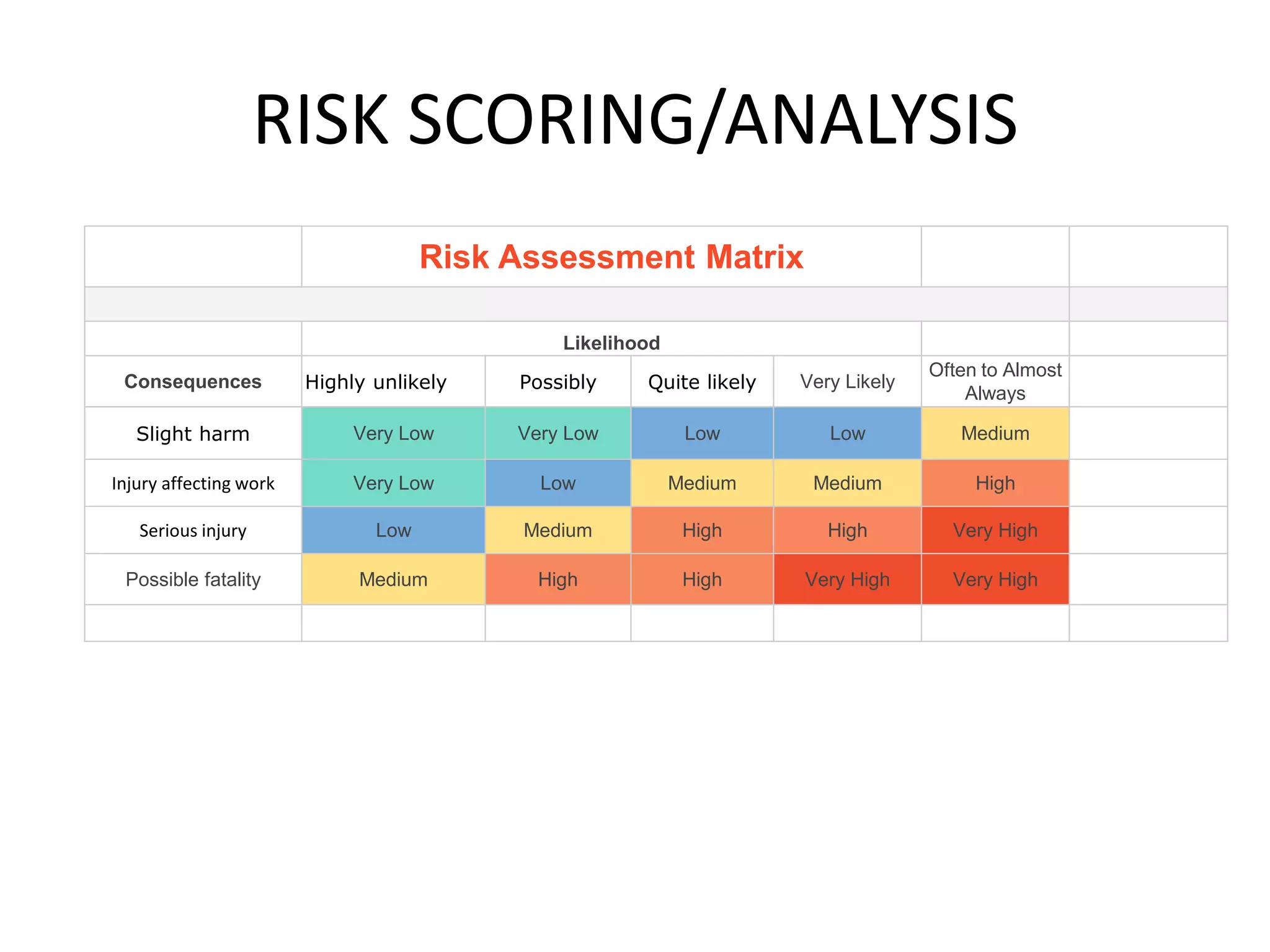 RISK SCORING/ANALYSIS

Risk Assessment Matrix

Likelihood

| Consequences | Highly unlikely | Possibly | Quite likely | Very Likely | Often to Almost Always |
|---|---|---|---|---|---|
| Slight harm | Very Low | Very Low | Low | Low | Medium |
| Injury affecting work | Very Low | Low | Medium | Medium | High |
| Serious injury | Low | Medium | High | High | Very High |
| Possible fatality | Medium | High | High | Very High | Very High |